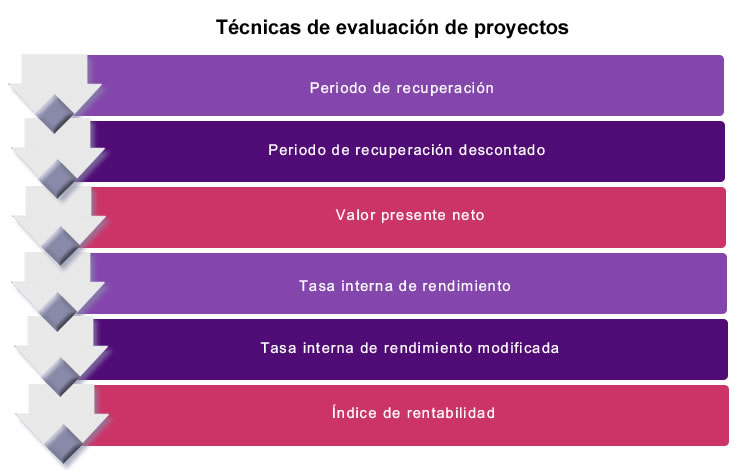 Técnicas de evaluación de proyectos

Periodo de recuperación

Periodo de recuperación descontado

Valor presente neto

Tasa interna de rendimiento

Tasa interna de rendimiento modificada

Índice de rentabilidad